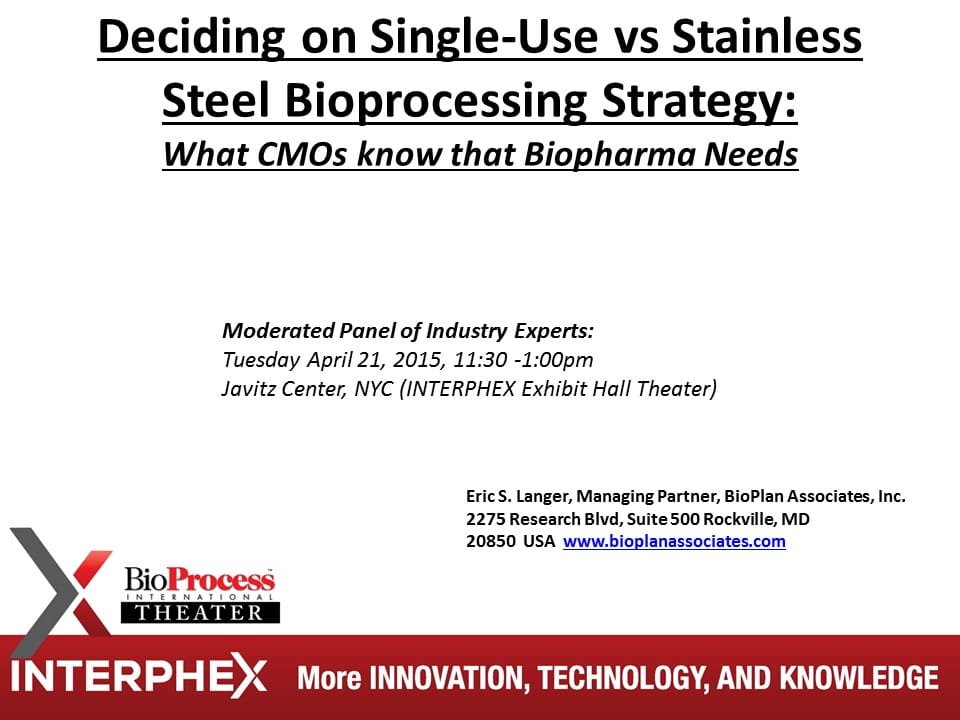 Deciding on Single-Use vs Stainless Steel Bioprocessing Strategy:

What CMOs know that Biopharma Needs

Moderated Panel of Industry Experts:
Tuesday April 21, 2015, 11:30 -1:00pm
Javitz Center, NYC (INTERPHEX Exhibit Hall Theater)

Eric S. Langer, Managing Partner, BioPlan Associates, Inc.
2275 Research Blvd, Suite 500 Rockville, MD
20850 USA www.bioplanassociates.com

BioProcess INTERNATIONAL THEATER

INTERPHEX More INNOVATION, TECHNOLOGY, AND KNOWLEDGE